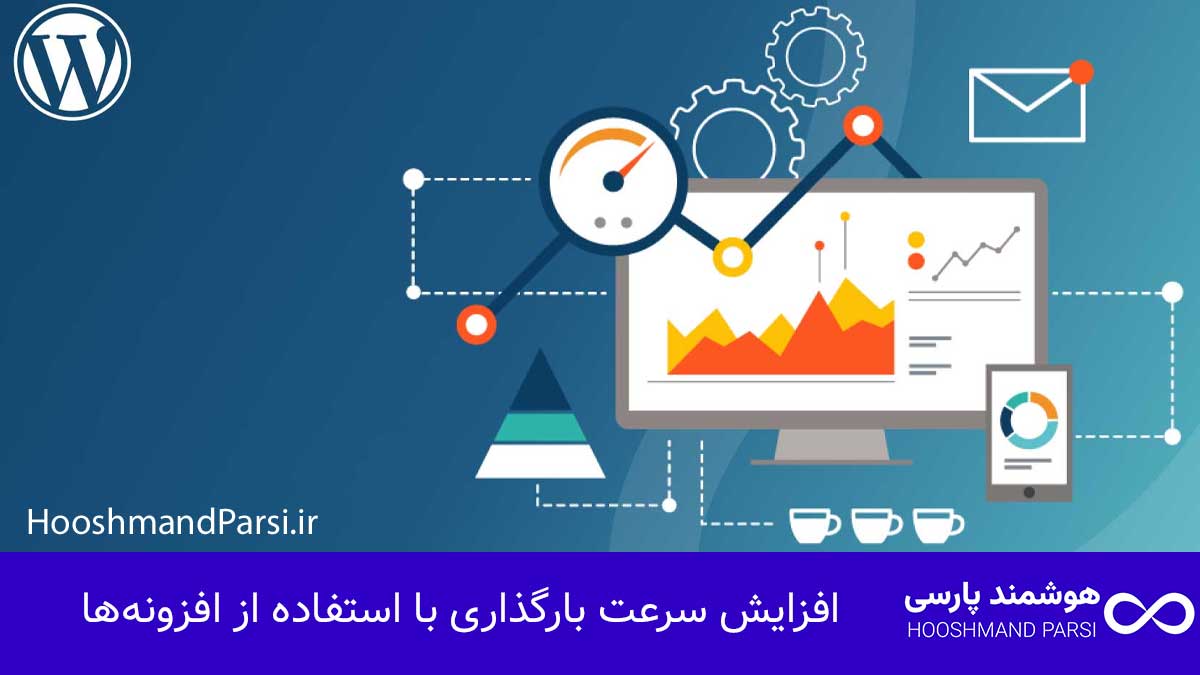 HooshmandParsi.ir

هوشمند پارسی
HOOSHMAND PARSI

افزایش سرعت بارگذاری با استفاده از افزونه‌ها